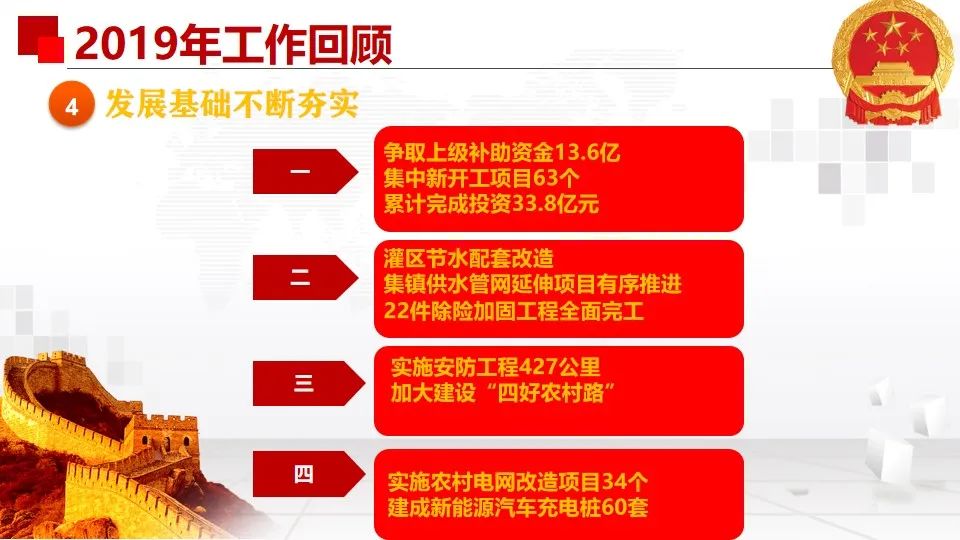 2019年工作回顾

4 发展基础不断夯实

一

争取上级补助资金13.6亿
集中新开工项目63个
累计完成投资33.8亿元

二

灌区节水配套改造
集镇供水管网延伸项目有序推进
22件除险加固工程全面完工

三

实施安防工程427公里
加大建设“四好农村路”

四

实施农村电网改造项目34个
建成新能源汽车充电桩60套